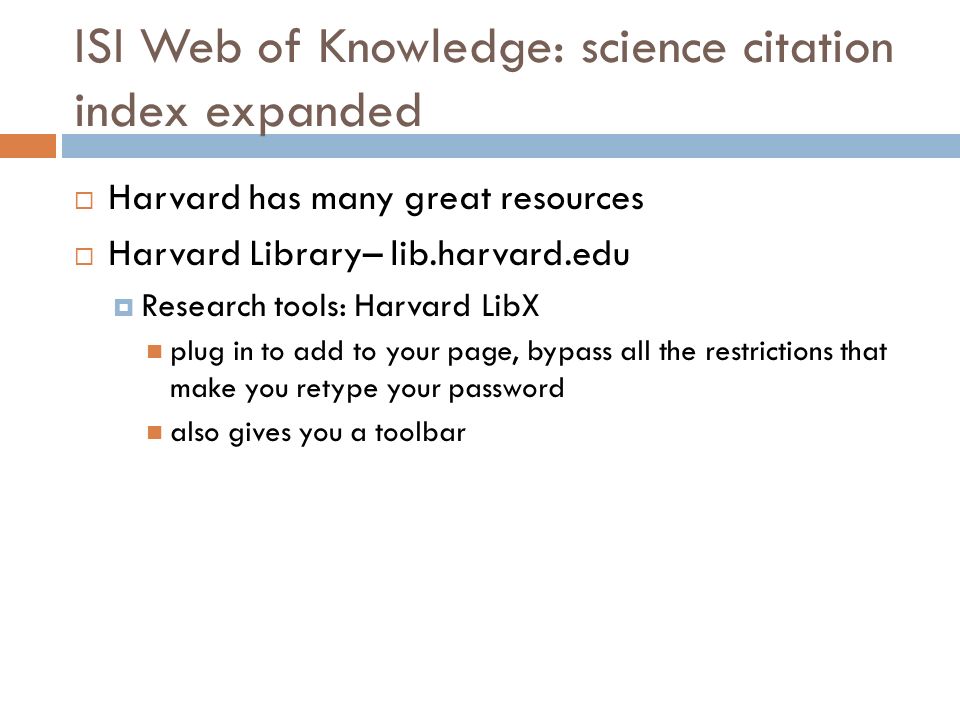 ISI Web of Knowledge: science citation index expanded

Harvard has many great resources

Harvard Library– lib.harvard.edu

Research tools: Harvard LibX

plug in to add to your page, bypass all the restrictions that make you retype your password

also gives you a toolbar